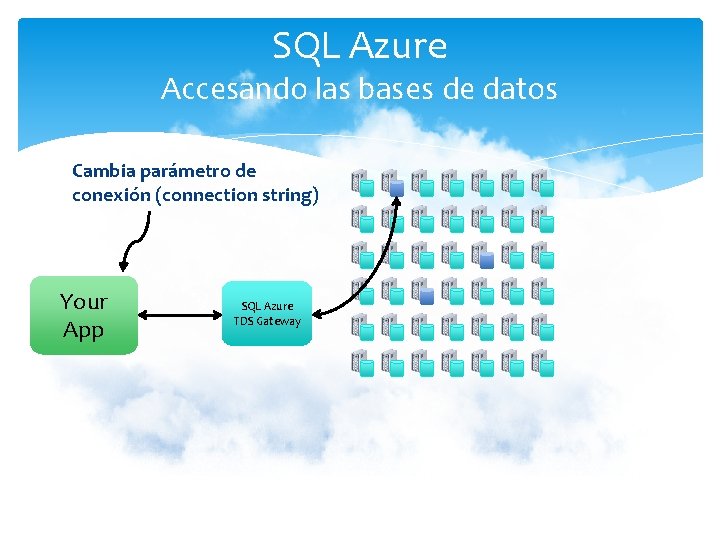 SQL Azure
Accesando las bases de datos

Cambia parámetro de conexión (connection string)

Your App

SQL Azure TDS Gateway